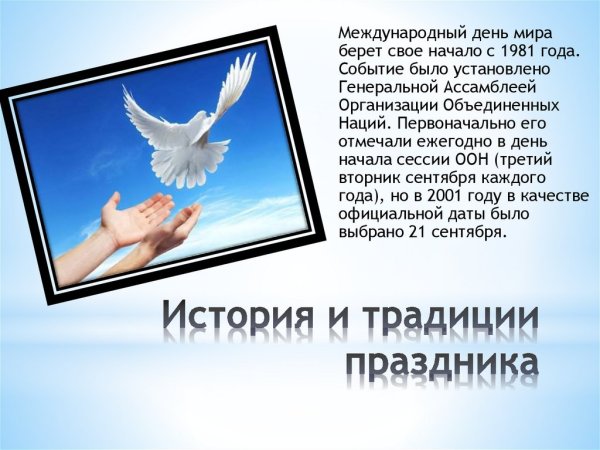 Международный день мира берет свое начало с 1981 года. Событие было установлено Генеральной Ассамблеей Организации Объединенных Наций. Первоначально его отмечали ежегодно в день начала сессии ООН (третий вторник сентября каждого года), но в 2001 году в качестве официальной даты было выбрано 21 сентября.

История и традиции праздника